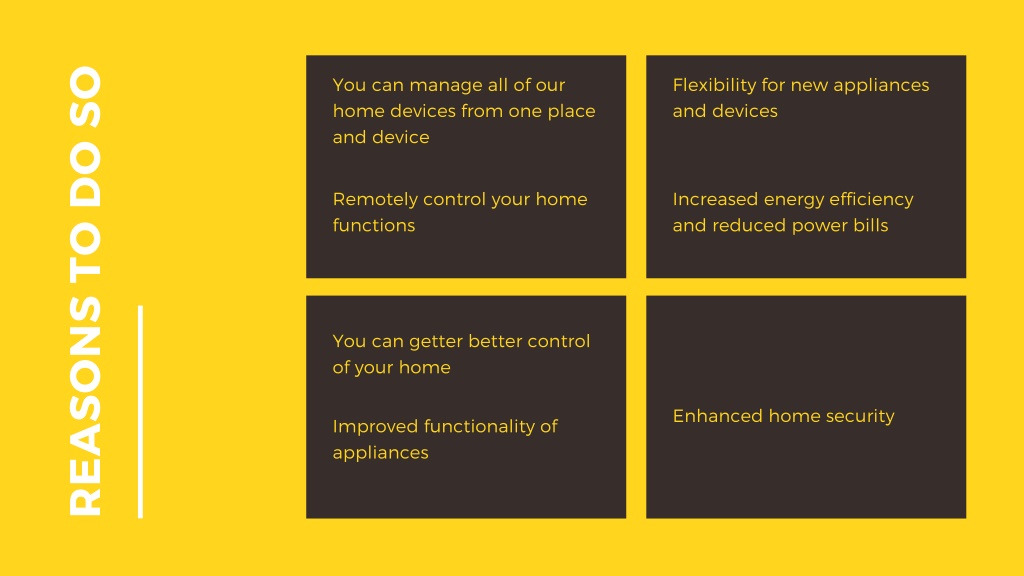 REASONS TO DO SO

You can manage all of our home devices from one place and device

Remotely control your home functions

Flexibility for new appliances and devices

Increased energy efficiency and reduced power bills

You can getter better control of your home

Improved functionality of appliances

Enhanced home security